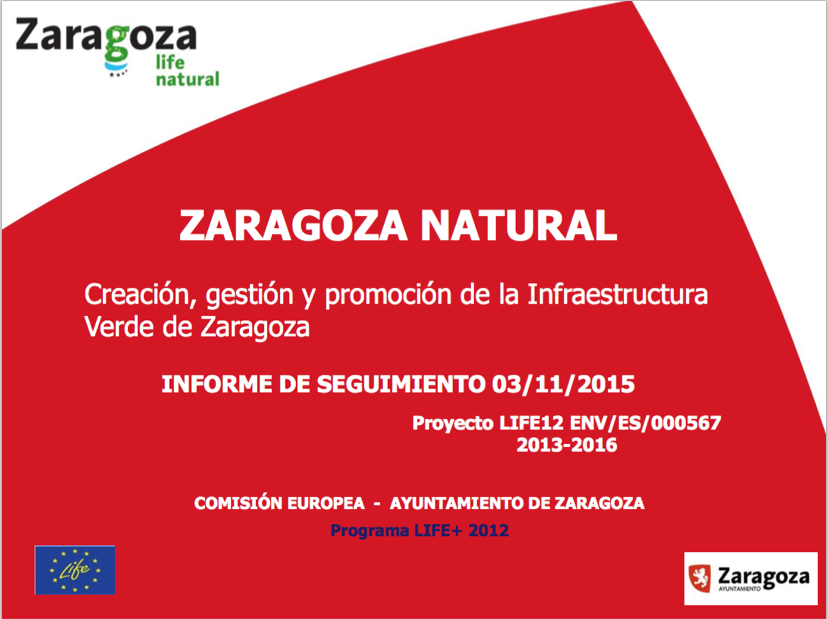 Zaragoza
life
natural

ZARAGOZA NATURAL

Creación, gestión y promoción de la Infraestructura Verde de Zaragoza

INFORME DE SEGUIMIENTO 03/11/2015

Proyecto LIFE12 ENV/ES/000567
2013-2016

COMISIÓN EUROPEA - AYUNTAMIENTO DE ZARAGOZA

Programa LIFE+ 2012

Life

Zaragoza
AYUNTAMIENTO